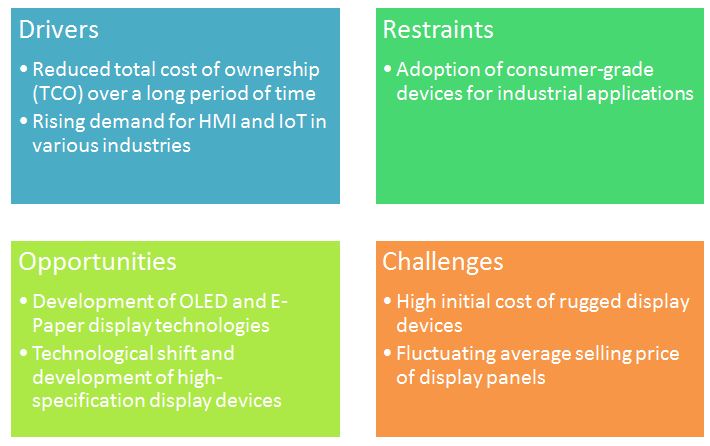 Drivers

• Reduced total cost of ownership (TCO) over a long period of time
• Rising demand for HMI and IoT in various industries

Restraints

• Adoption of consumer-grade devices for industrial applications

Opportunities

• Development of OLED and E-Paper display technologies
• Technological shift and development of high-specification display devices

Challenges

• High initial cost of rugged display devices
• Fluctuating average selling price of display panels